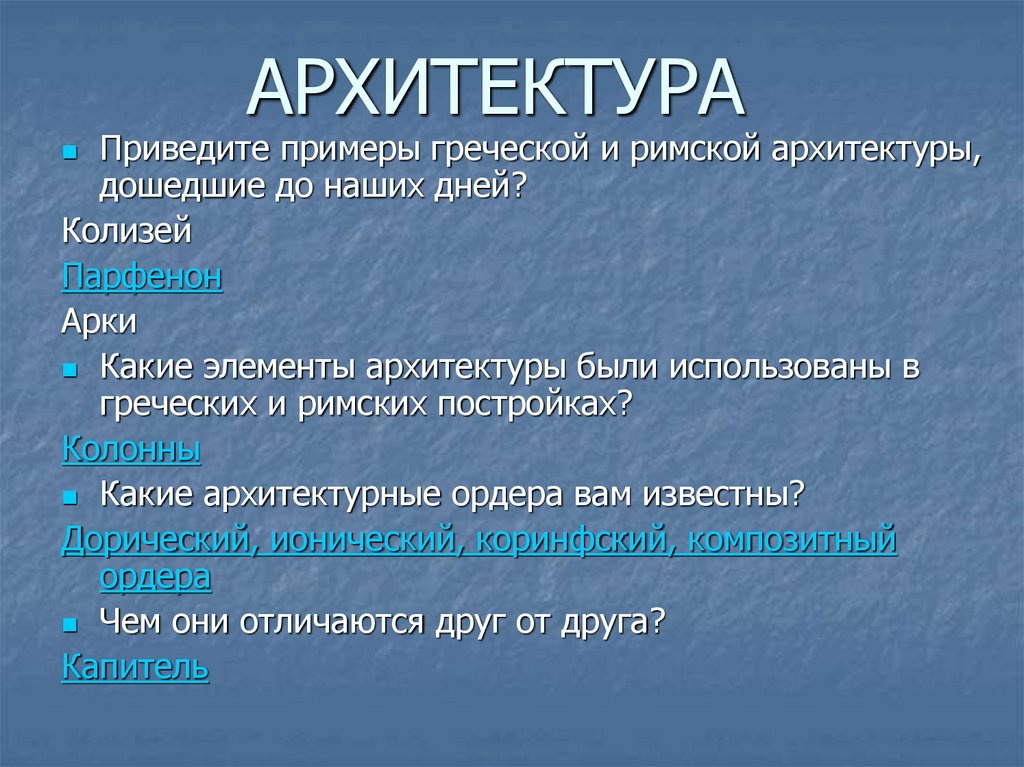 АРХИТЕКТУРА

Приведите примеры греческой и римской архитектуры, дошедшие до наших дней?

Колизей

Парфенон

Арки

Какие элементы архитектуры были использованы в греческих и римских постройках?

Колонны

Какие архитектурные ордера вам известны?

Дорический, ионический, коринфский, композитный ордера

Чем они отличаются друг от друга?

Капитель